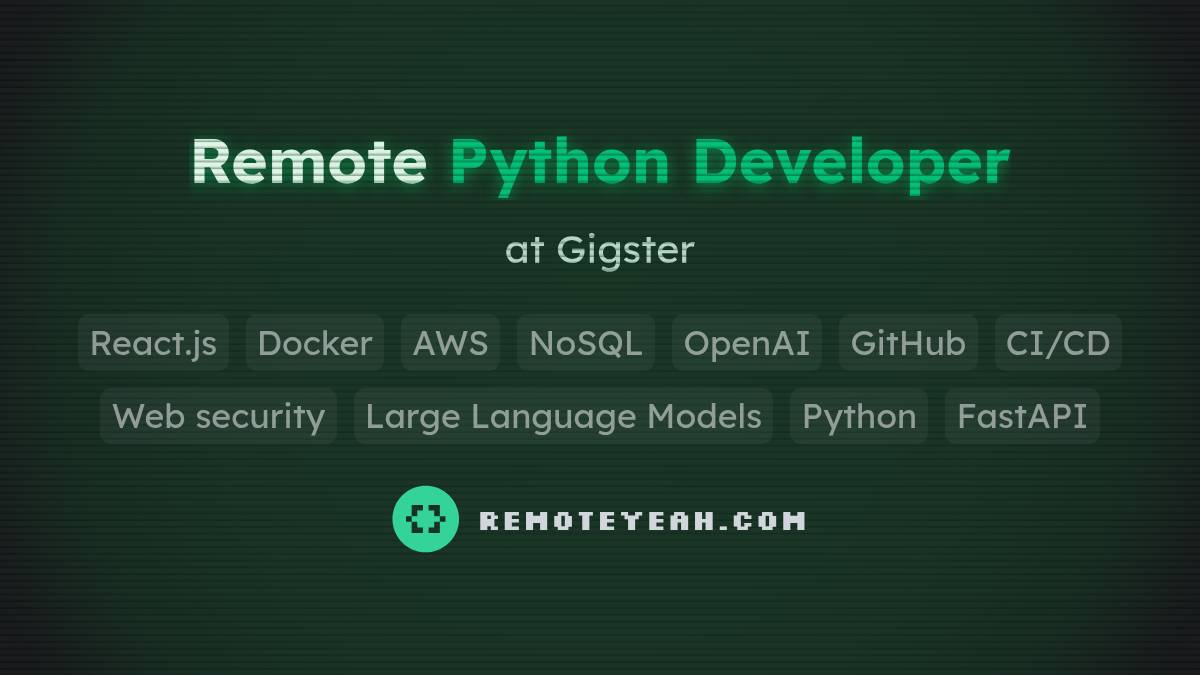 Remote Python Developer

at Gigster

React.js Docker AWS NoSQL OpenAI GitHub CI/CD

Web security Large Language Models Python FastAPI

REMOTEYEAH.COM